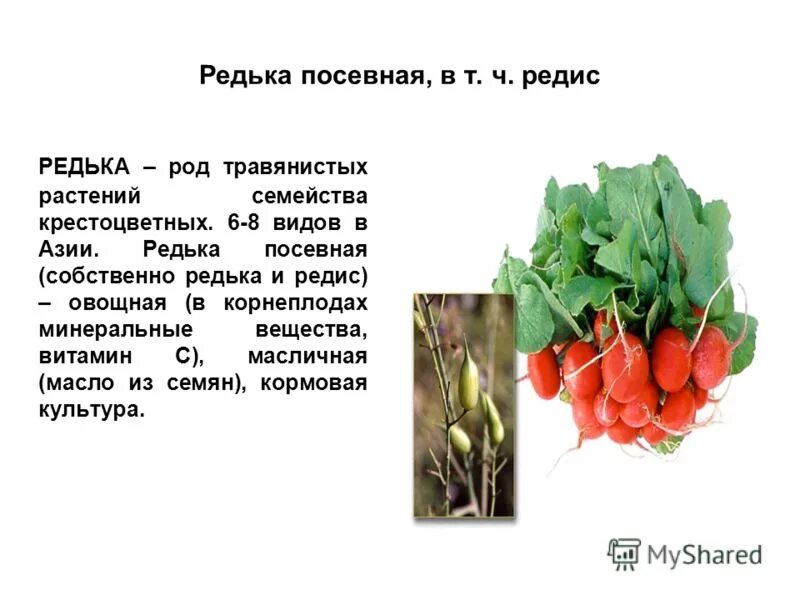 Редька посевная, в т. ч. редис

РЕДЬКА – род травянистых растений семейства крестоцветных. 6-8 видов в Азии. Редька посевная (собственно редька и редис) – овощная (в корнеплодах минеральные вещества, витамин С), масличная (масло из семян), кормовая культура.

MyShared